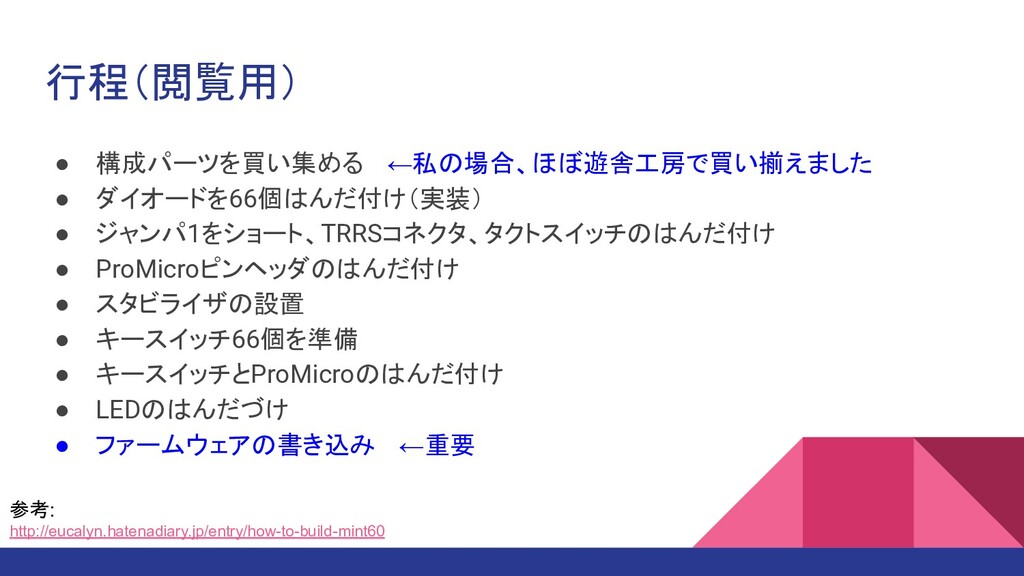 行程（閲覧用）

● 構成パーツを買い集める　←私の場合、ほぼ遊舎工房で買い揃えました
● ダイオードを66個はんだ付け（実装）
● ジャンパ1をショート、TRRSコネクタ、タクトスイッチのはんだ付け
● ProMicroピンヘッダのはんだ付け
● スタビライザの設置
● キースイッチ66個を準備
● キースイッチとProMicroのはんだ付け
● LEDのはんだづけ
● ファームウェアの書き込み　←重要

参考:
http://eucalyn.hatenadiary.jp/entry/how-to-build-mint60